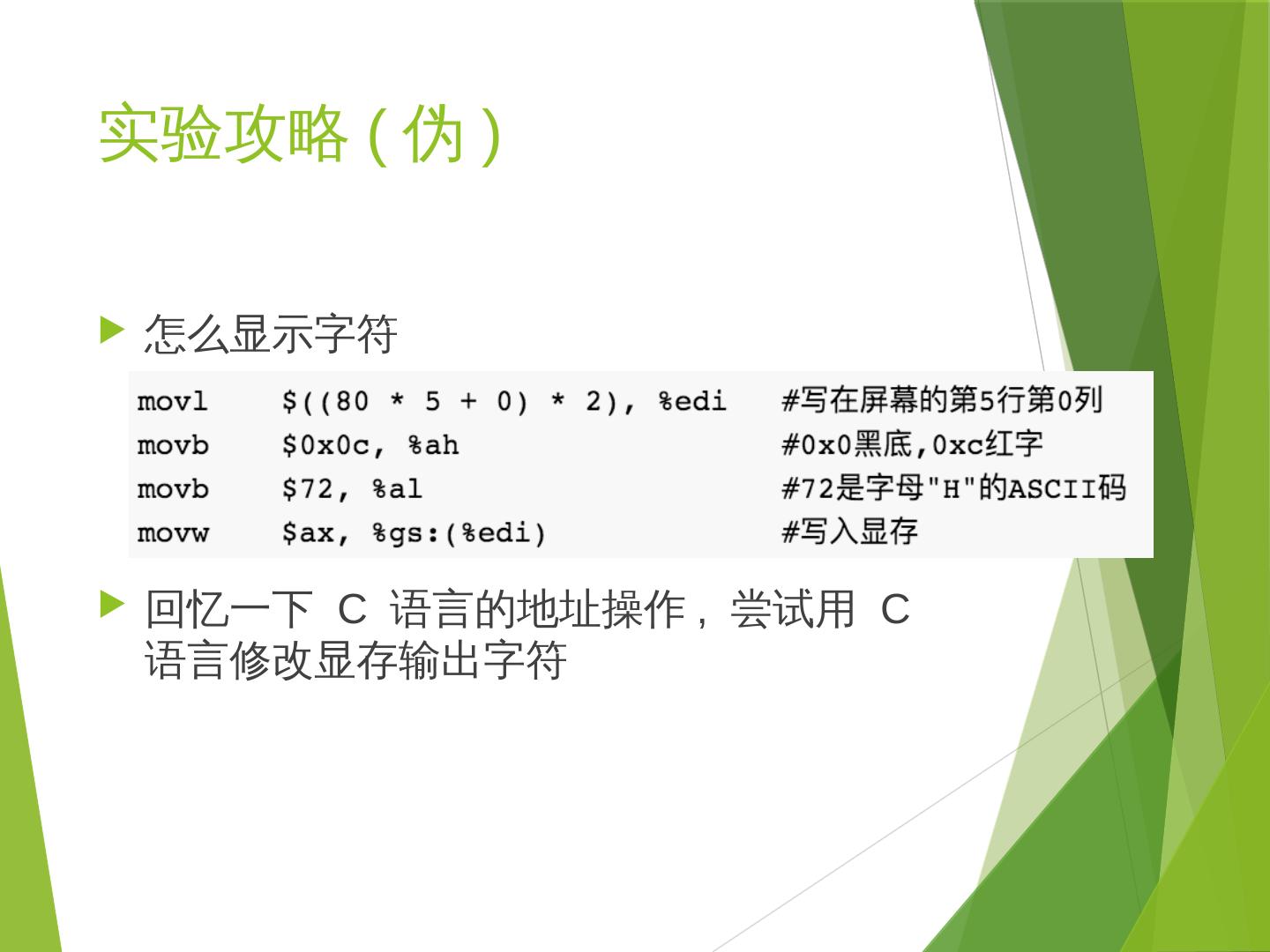 实验攻略 ( 伪 )

怎么显示字符

movl $((80 * 5 + 0) * 2), %edi #写在屏幕的第5行第0列
movb $0x0c, %ah #0x0黑底,0xc红字
movb $72, %al #72是字母"H"的ASCII码
movw $ax, %gs:(%edi) #写入显存

回忆一下 C 语言的地址操作，尝试用 C 语言修改显存输出字符